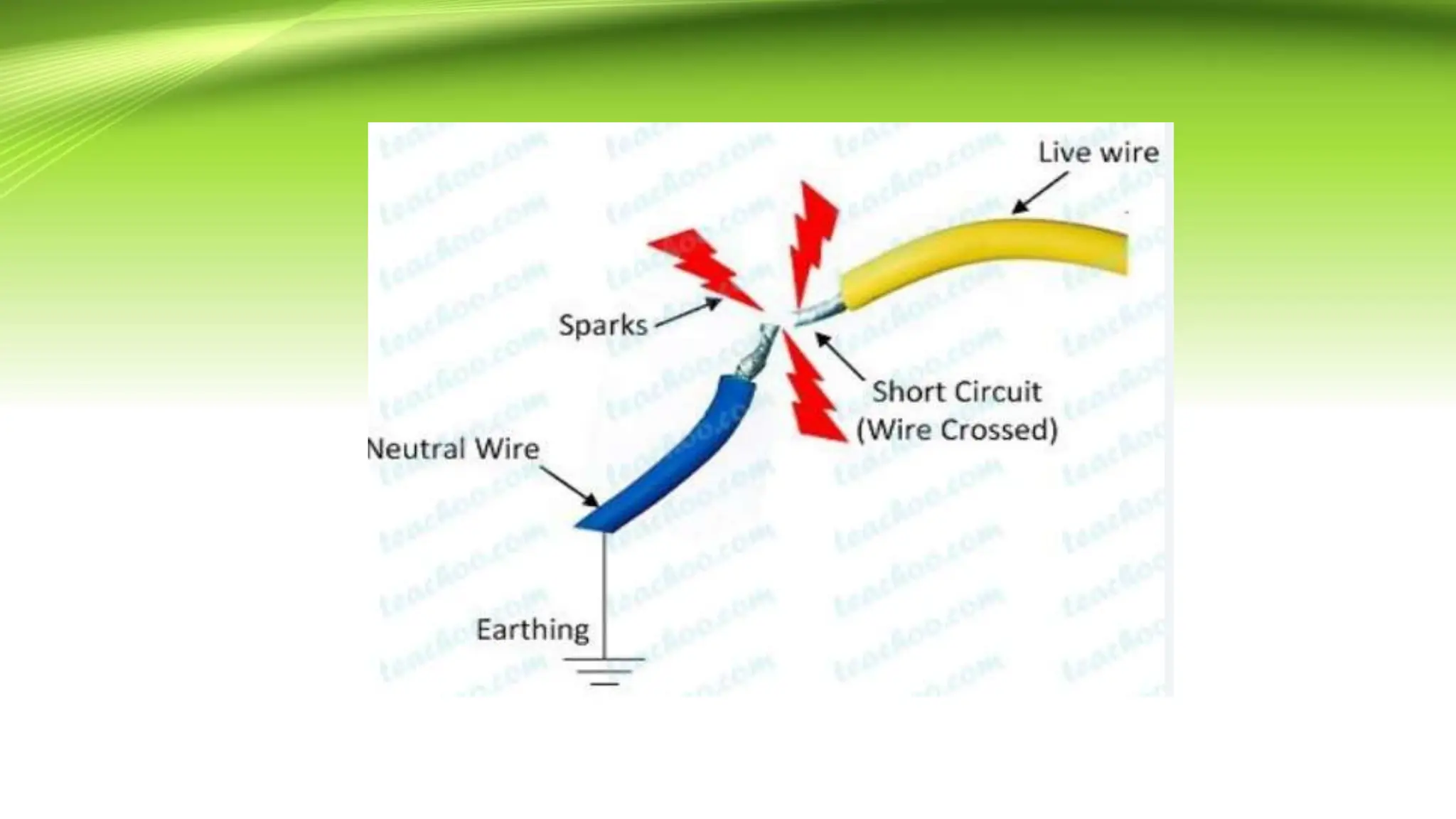 Live wire

Sparks

Short Circuit
(Wire Crossed)

Neutral Wire

Earthing

teachoo.com